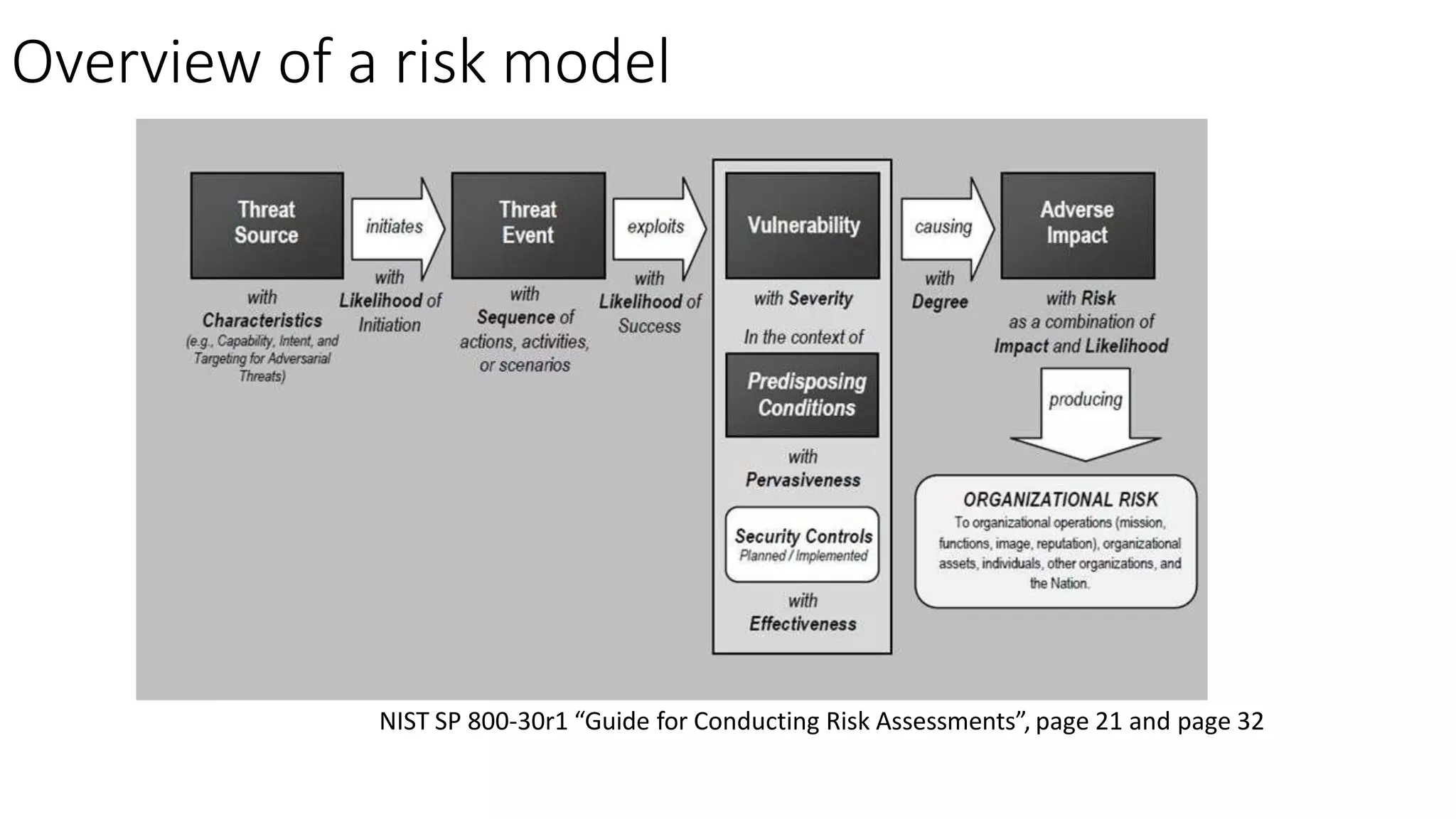 Overview of a risk model

Threat Source

with Characteristics (e.g., Capability, Intent, and Targeting for Adversarial Threats)

initiates

with Likelihood of Initiation

Threat Event

with Sequence of actions, activities, or scenarios

exploits

with Likelihood of Success

Vulnerability

with Severity

In the context of

Predisposing Conditions

with Pervasiveness

Security Controls
Planned / Implemented

with Effectiveness

causing

with Degree

Adverse Impact

with Risk as a combination of Impact and Likelihood

producing

ORGANIZATIONAL RISK
To organizational operations (mission, functions, image, reputation), organizational assets, individuals, other organizations, and the Nation.

NIST SP 800-30r1 “Guide for Conducting Risk Assessments”, page 21 and page 32